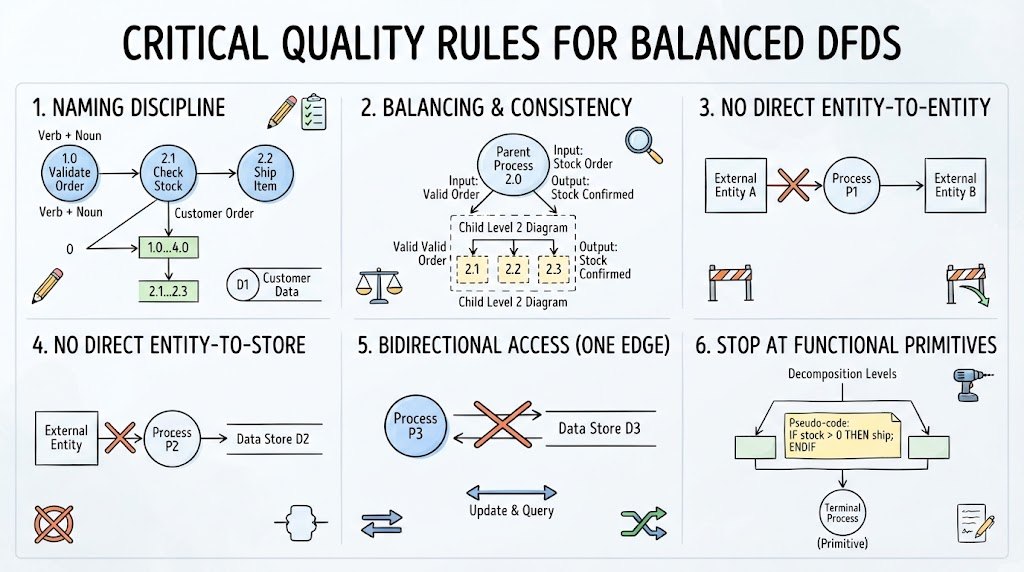 CRITICAL QUALITY RULES FOR BALANCED DFDS

1. NAMING DISCIPLINE

Verb + Noun

1.0 Validate Order

2.1 Check Stock

2.2 Ship Item

Verb + Noun

Customer Order

0

1.0...4.0

2.1...2.3

D1 Customer Data

2. BALANCING & CONSISTENCY

Parent Process 2.0

Input: Stock Order

Input: Valid Order

Output: Stock Confirmed

Child Level 2 Diagram

Valid Valid Order

2.1

2.2

2.3

Output: Stock Confirmed

Child Level 2 Diagram

3. NO DIRECT ENTITY-TO-ENTITY

External Entity A

Process P1

External Entity B

4. NO DIRECT ENTITY-TO-STORE

External Entity

Process P2

Data Store D2

5. BIDIRECTIONAL ACCESS (ONE EDGE)

Process P3

Data Store D3

Update & Query

6. STOP AT FUNCTIONAL PRIMITIVES

Decomposition Levels

Pseudo-code: IF stock > 0 THEN ship; ENDIF

Terminal Process

(Primitive)